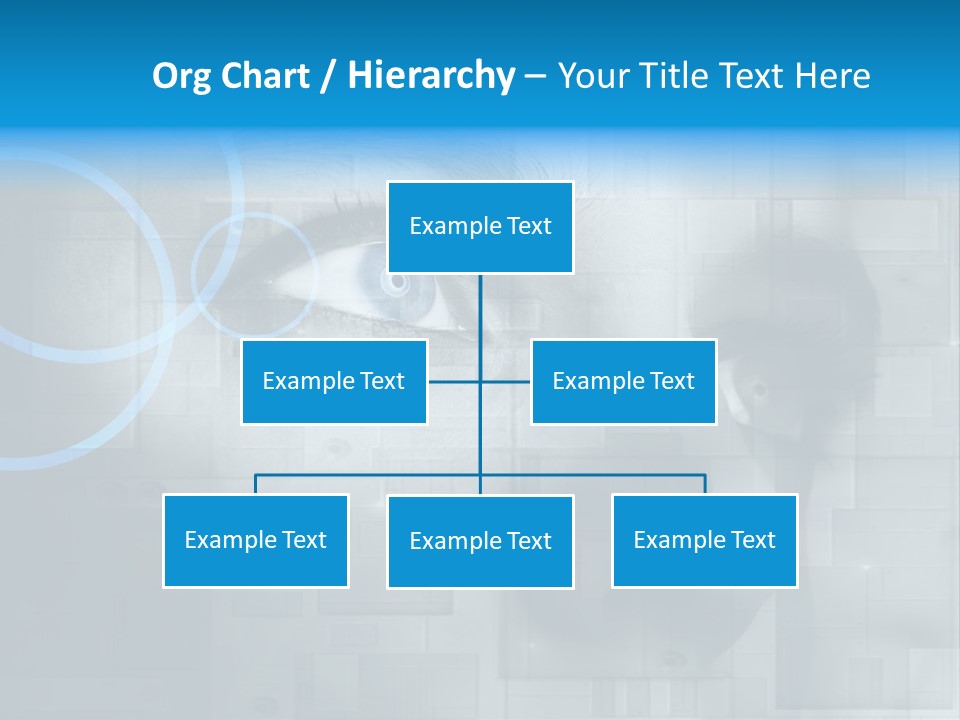 Org Chart / Hierarchy – Your Title Text Here

Example Text

Example Text

Example Text

Example Text

Example Text

Example Text